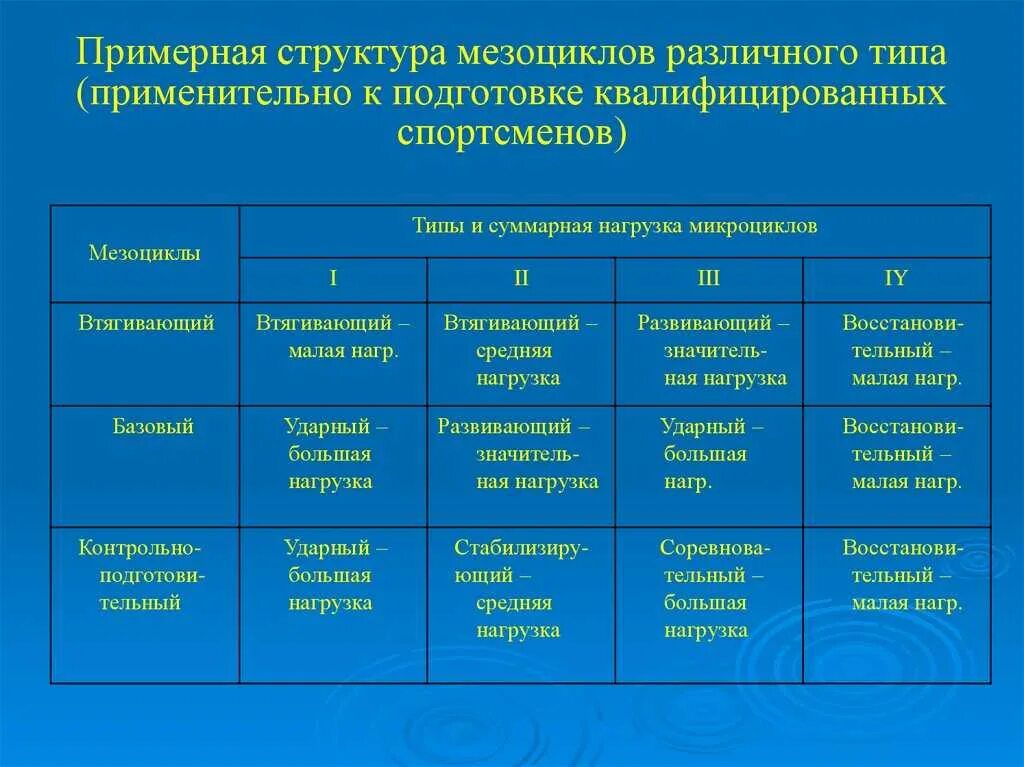 Примерная структура мезоциклов различного типа (применительно к подготовке квалифицированных спортсменов)

| Мезоциклы | Типы и суммарная нагрузка микроциклов | | | |
|---|---|---|---|---|
| | I | II | III | IY |
| Втягивающий | Втягивающий – малая нагр. | Втягивающий – средняя нагрузка | Развивающий – значительная нагрузка | Восстановительный – малая нагр. |
| Базовый | Ударный – большая нагрузка | Развивающий – значительная нагрузка | Ударный – большая нагр. | Восстановительный – малая нагр. |
| Контрольно-подготовительный | Ударный – большая нагрузка | Стабилизирующий – средняя нагрузка | Соревновательный – большая нагрузка | Восстановительный – малая нагр. |